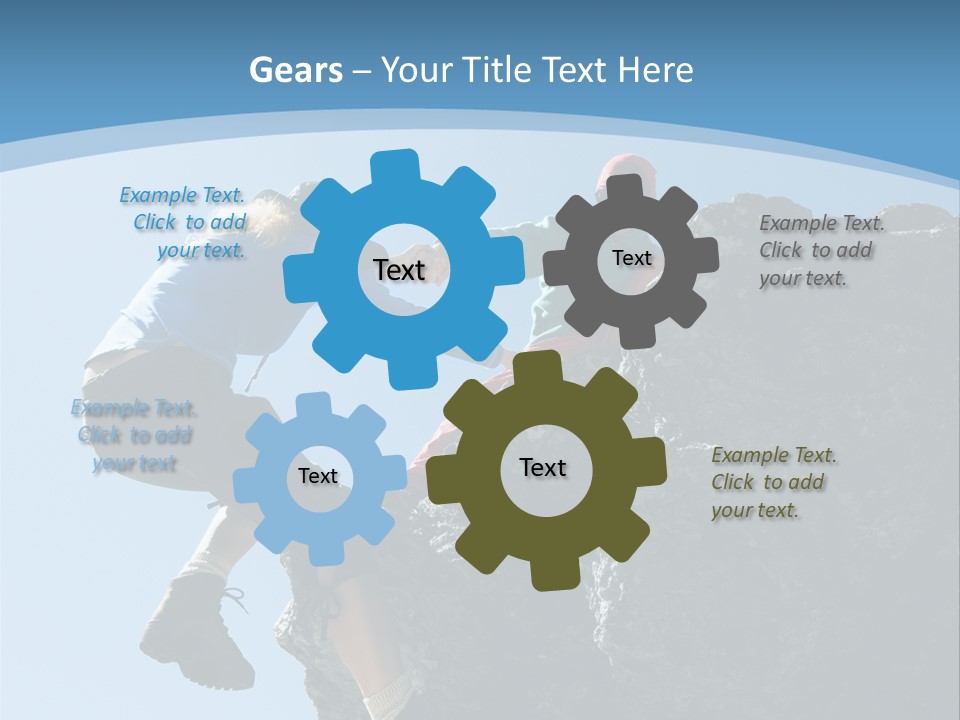 Gears – Your Title Text Here

Example Text. Click to add your text.

Text

Text

Example Text. Click to add your text.

Example Text. Click to add your text

Text

Text

Example Text. Click to add your text.